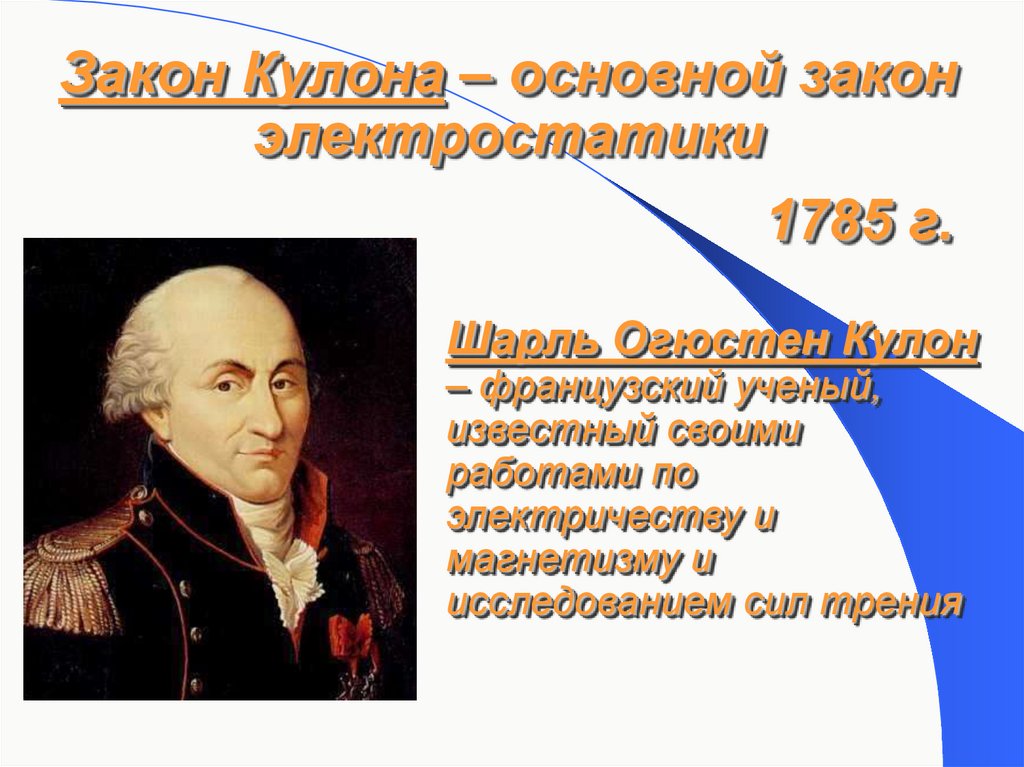 Закон Кулона – основной закон электростатики

1785 г.

Шарль Огюстен Кулон – французский ученый, известный своими работами по электричеству и магнетизму и исследованием сил трения